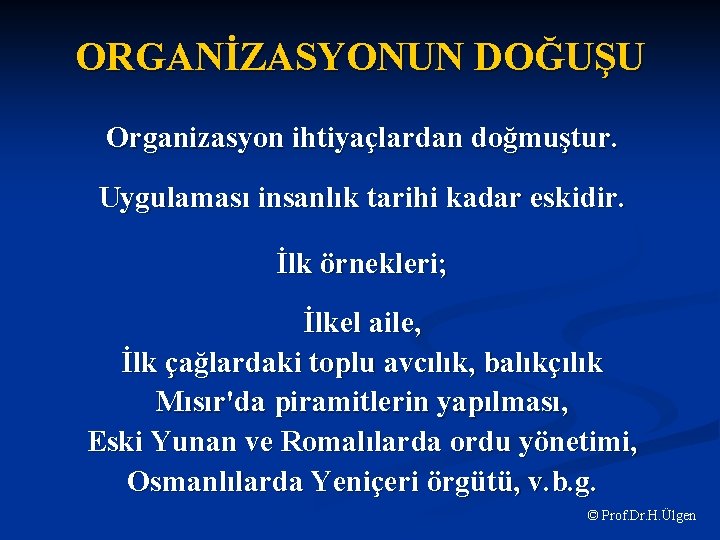 ORGANİZASYONUN DOĞUŞU

Organizasyon ihtiyaçlardan doğmuştur.

Uygulaması insanlık tarihi kadar eskidir.

İlk örnekleri;

İlkel aile,
İlk çağlardaki toplu avcılık, balıkçılık
Mısır'da piramitlerin yapılması,
Eski Yunan ve Romalılarda ordu yönetimi,
Osmanlılarda Yeniçeri örgütü, v.b.g.

© Prof.Dr.H.Ülgen